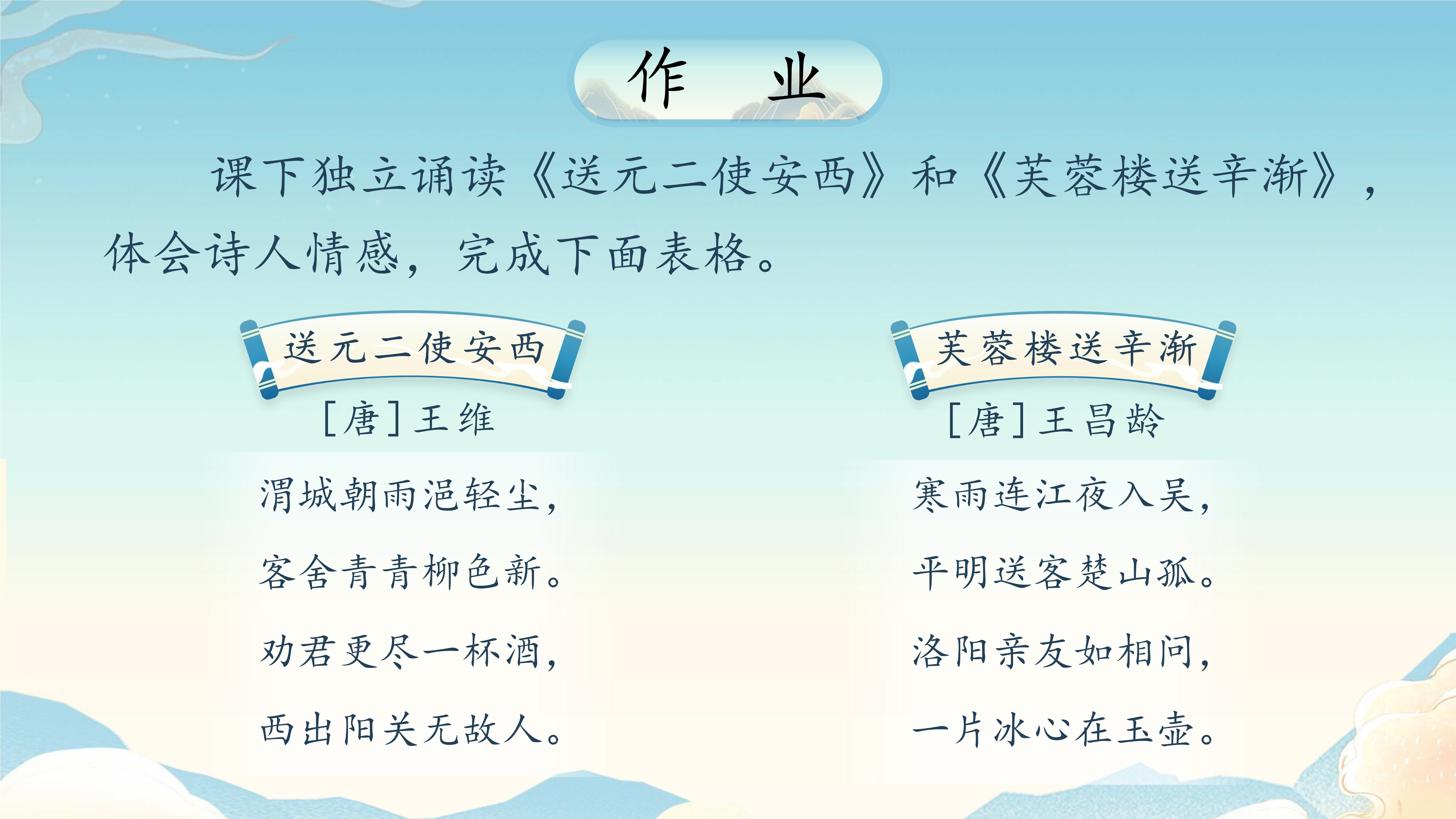 作　业

课下独立诵读《送元二使安西》和《芙蓉楼送辛渐》，体会诗人情感，完成下面表格。

送元二使安西

［唐］王维

渭城朝雨浥轻尘，

客舍青青柳色新。

劝君更尽一杯酒，

西出阳关无故人。

芙蓉楼送辛渐

［唐］王昌龄

寒雨连江夜入吴，

平明送客楚山孤。

洛阳亲友如相问，

一片冰心在玉壶。